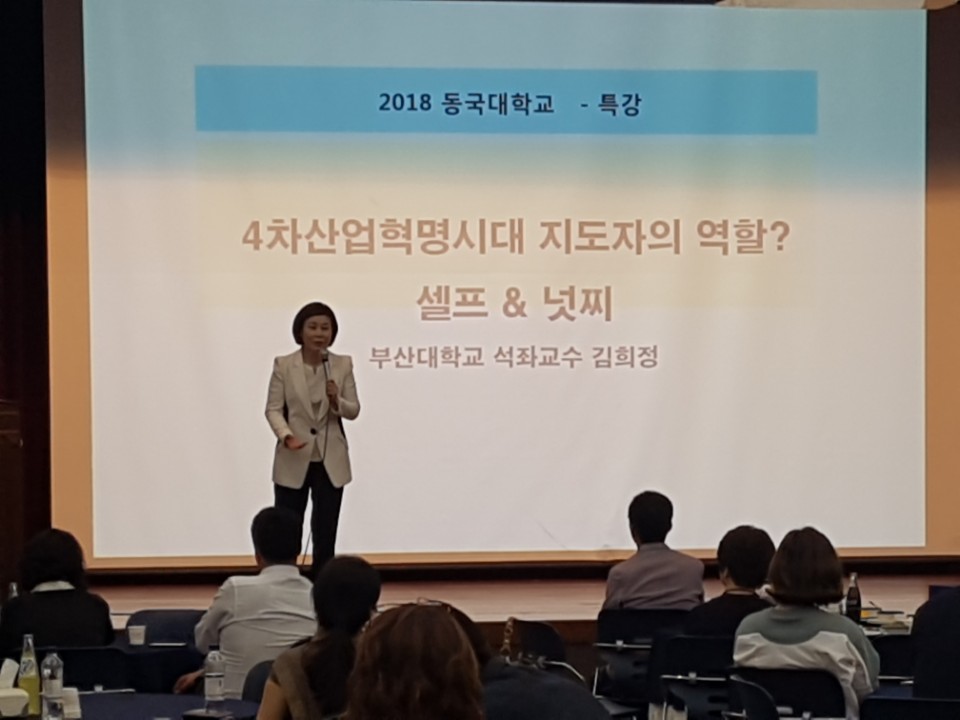 2018 동국대학교 - 특강

4차산업혁명시대 지도자의 역할?

셀프 & 넛찌

부산대학교 석좌교수 김희정